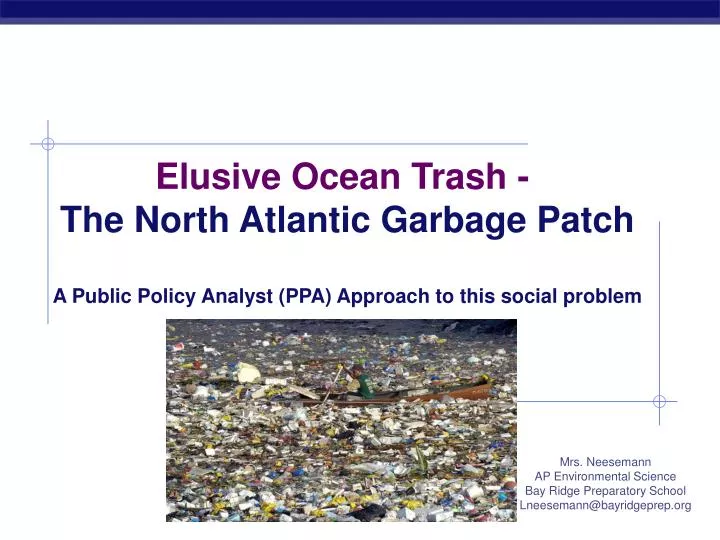 Elusive Ocean Trash -
The North Atlantic Garbage Patch

A Public Policy Analyst (PPA) Approach to this social problem

Mrs. Neesemann
AP Environmental Science
Bay Ridge Preparatory School
Lneesemann@bayridgeprep.org